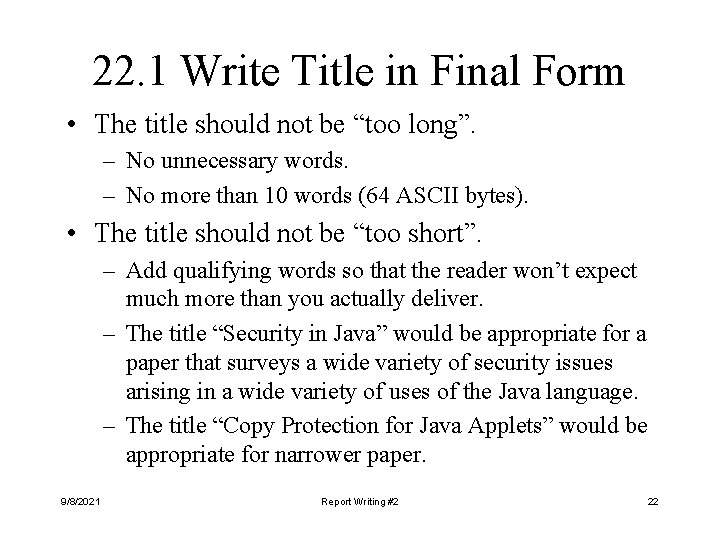 22.1 Write Title in Final Form

• The title should not be “too long”.
 – No unnecessary words.
 – No more than 10 words (64 ASCII bytes).
• The title should not be “too short”.
 – Add qualifying words so that the reader won’t expect much more than you actually deliver.
 – The title “Security in Java” would be appropriate for a paper that surveys a wide variety of security issues arising in a wide variety of uses of the Java language.
 – The title “Copy Protection for Java Applets” would be appropriate for narrower paper.

9/8/2021 Report Writing #2 22